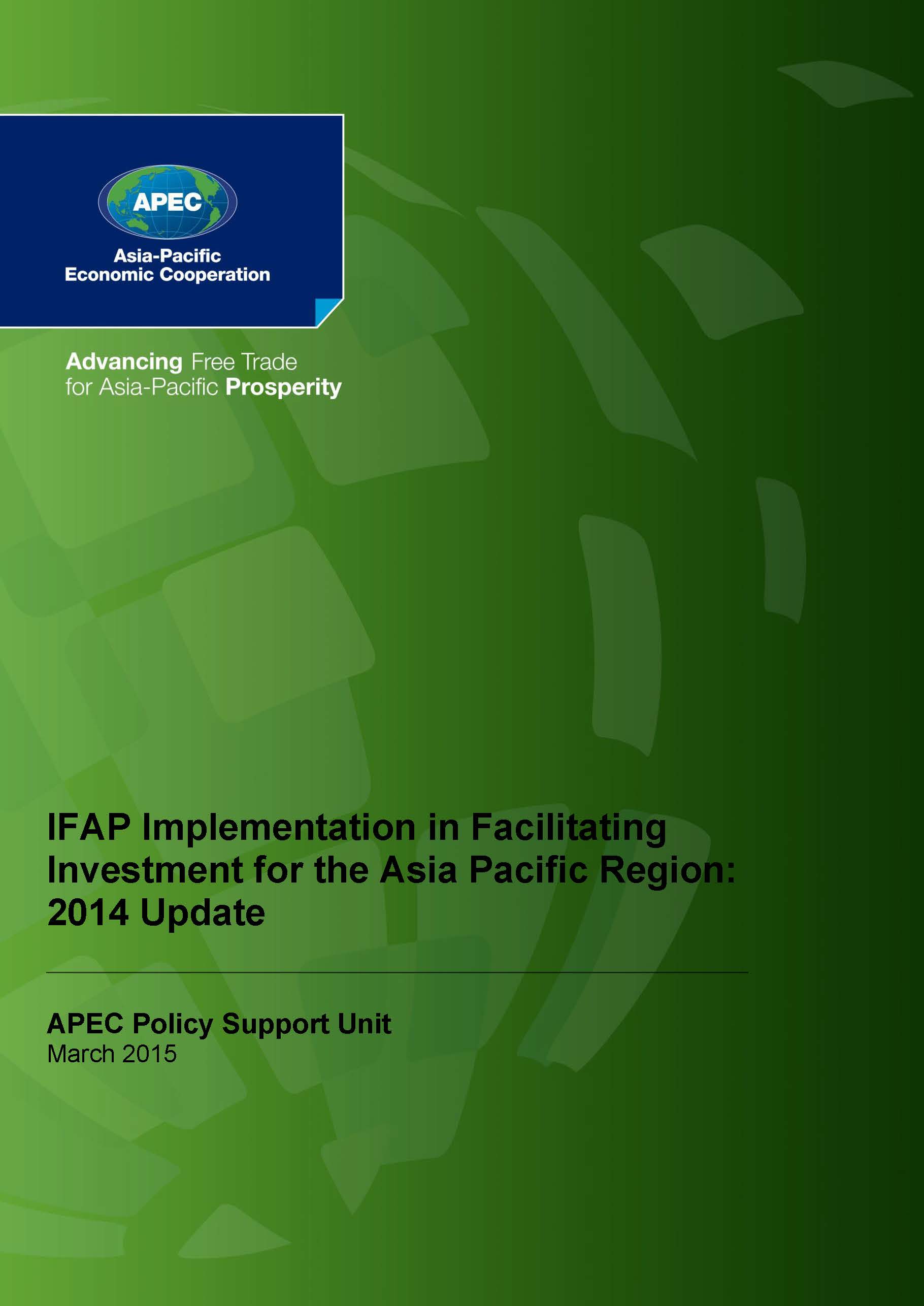 APEC
Asia-Pacific
Economic Cooperation

Advancing Free Trade for Asia-Pacific Prosperity

IFAP Implementation in Facilitating Investment for the Asia Pacific Region: 2014 Update

APEC Policy Support Unit
March 2015